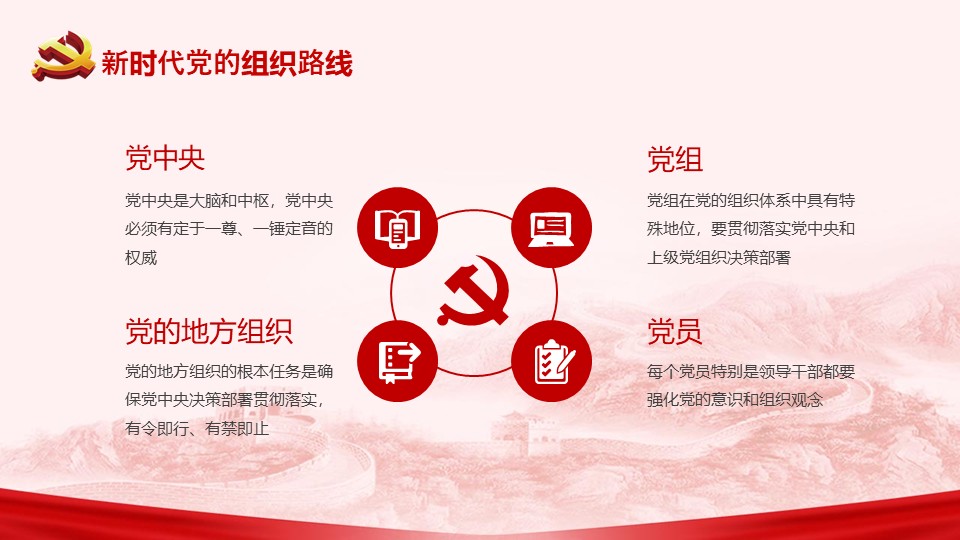 新时代党的组织路线

党中央

党中央是大脑和中枢，党中央必须有定于一尊、一锤定音的权威

党的地方组织

党的地方组织的根本任务是确保党中央决策部署贯彻落实，有令即行、有禁即止

党组

党组在党的组织体系中具有特殊地位，要贯彻落实党中央和上级党组织决策部署

党员

每个党员特别是领导干部都要强化党的意识和组织观念